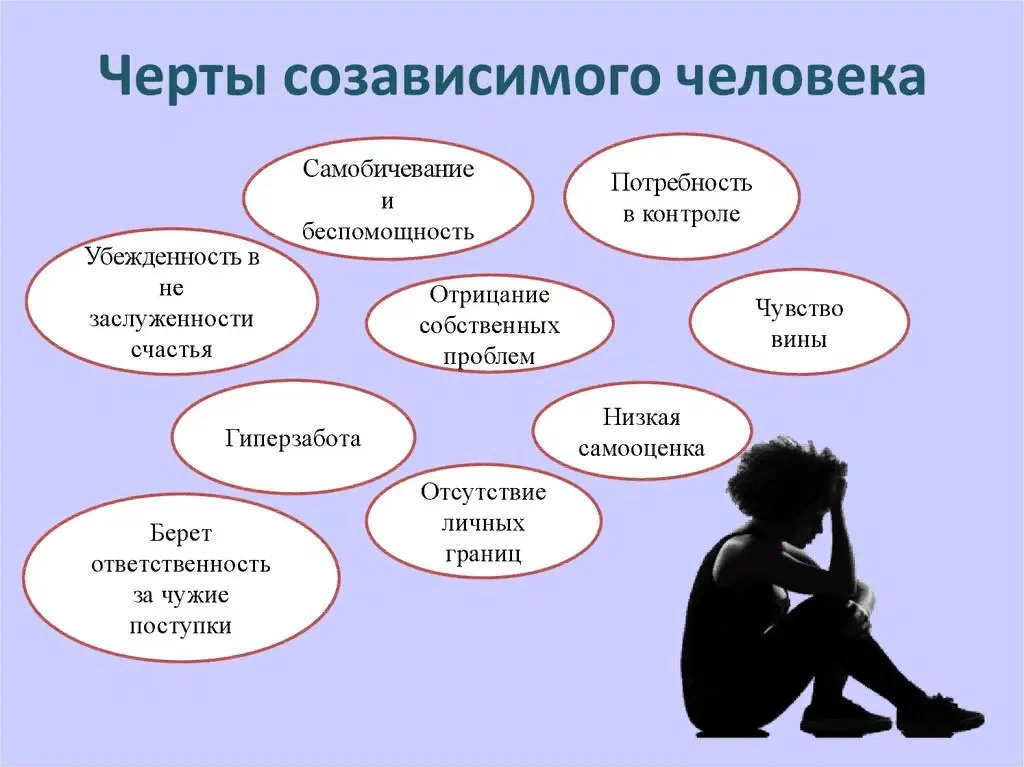 Черты созависимого человека

Самобичевание и беспомощность

Потребность в контроле

Убежденность в не заслуженности счастья

Отрицание собственных проблем

Чувство вины

Гиперзабота

Низкая самооценка

Отсутствие личных границ

Берет ответственность за чужие поступки